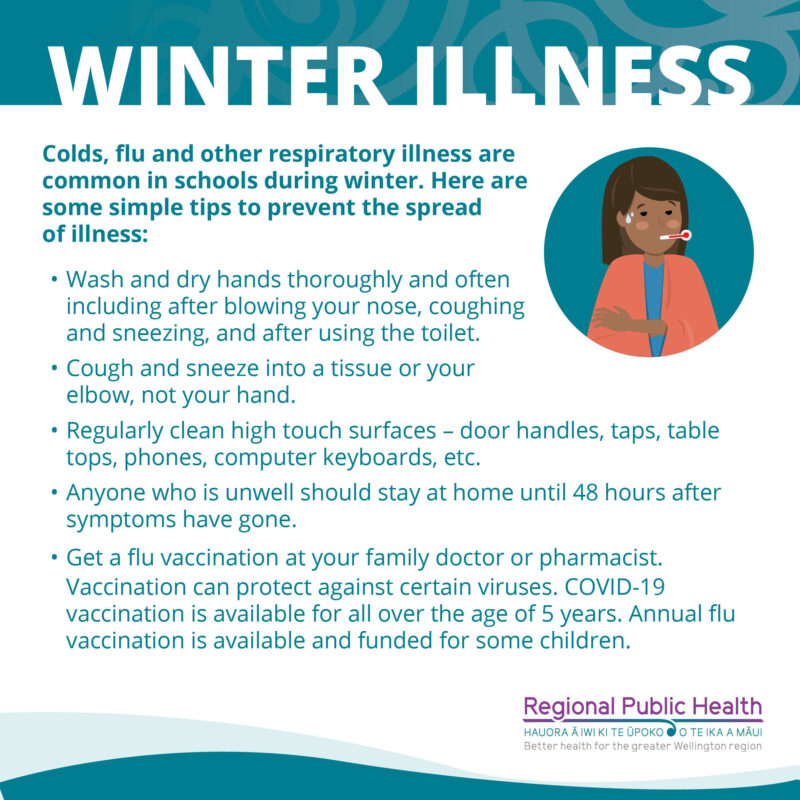 WINTER ILLNESS

Colds, flu and other respiratory illness are common in schools during winter. Here are some simple tips to prevent the spread of illness:

• Wash and dry hands thoroughly and often including after blowing your nose, coughing and sneezing, and after using the toilet.

• Cough and sneeze into a tissue or your elbow, not your hand.

• Regularly clean high touch surfaces – door handles, taps, table tops, phones, computer keyboards, etc.

• Anyone who is unwell should stay at home until 48 hours after symptoms have gone.

• Get a flu vaccination at your family doctor or pharmacist. Vaccination can protect against certain viruses. COVID-19 vaccination is available for all over the age of 5 years. Annual flu vaccination is available and funded for some children.

Regional Public Health
HAUORA Ā IWI KI TE ŪPOKO O TE IKA A MĀUI
Better health for the greater Wellington region